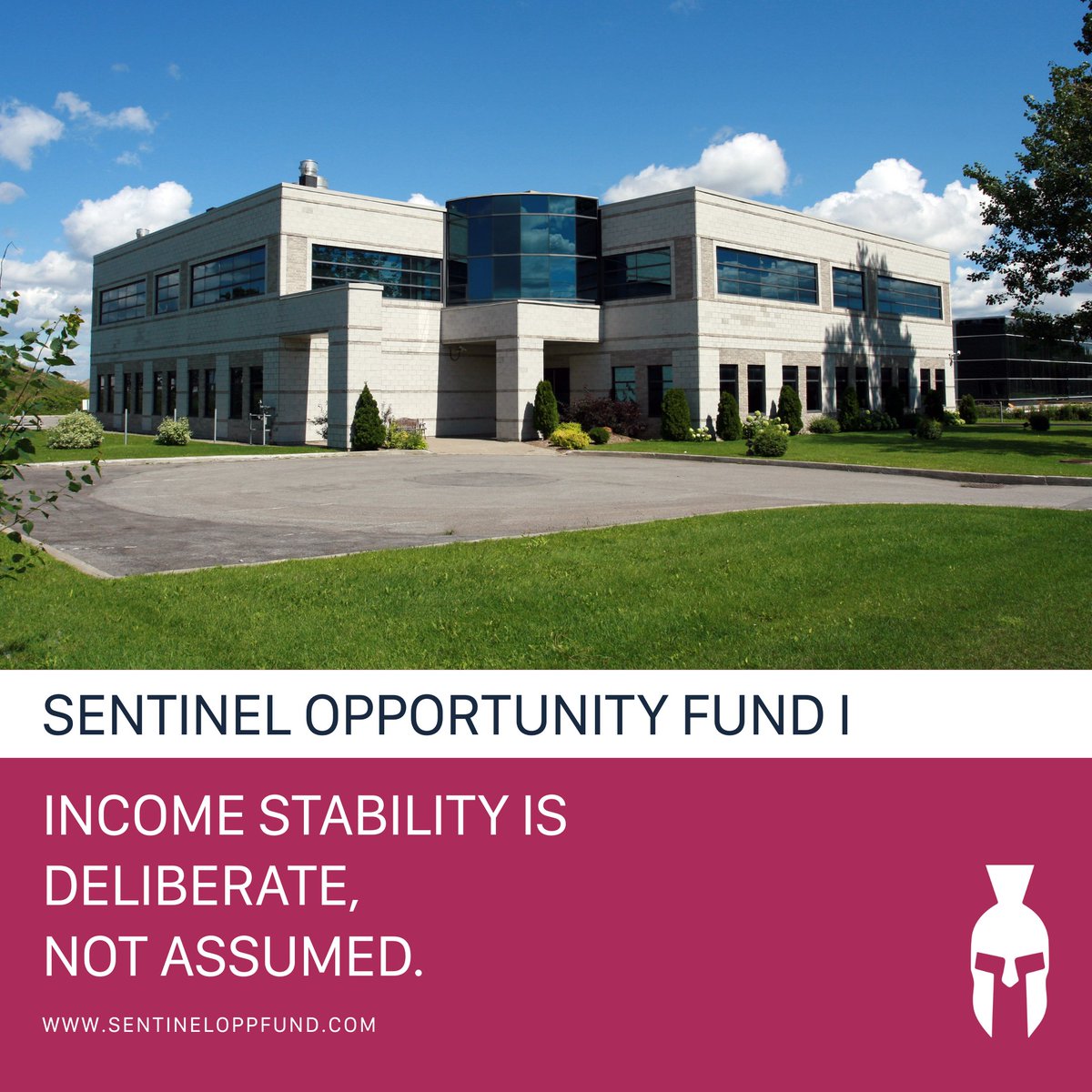 SENTINEL OPPORTUNITY FUND I

INCOME STABILITY IS DELIBERATE, NOT ASSUMED.

WWW.SENTINELOPPFUND.COM